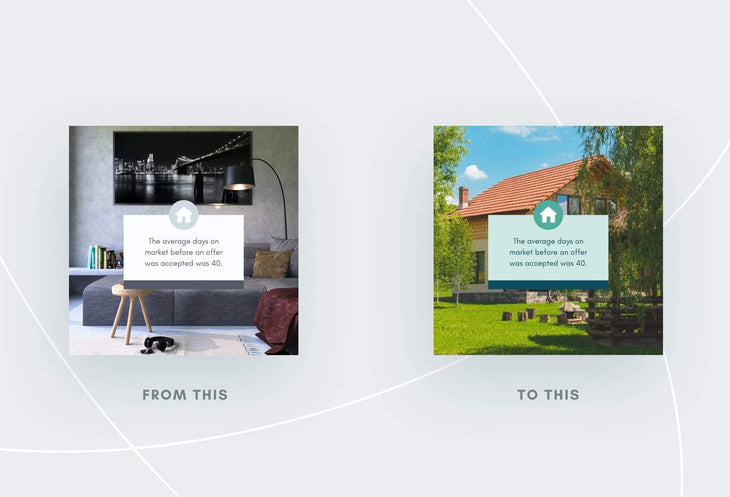 The average days on market before an offer was accepted was 40.

FROM THIS

The average days on market before an offer was accepted was 40.

TO THIS